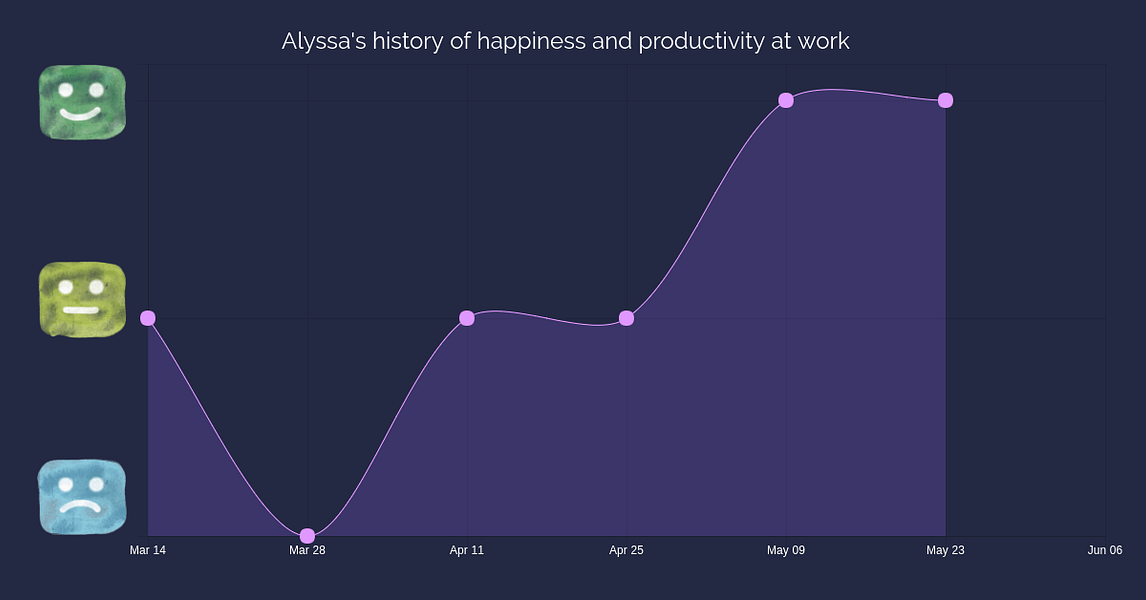 Alyssa's history of happiness and productivity at work

Mar 14
Mar 28
Apr 11
Apr 25
May 09
May 23
Jun 06